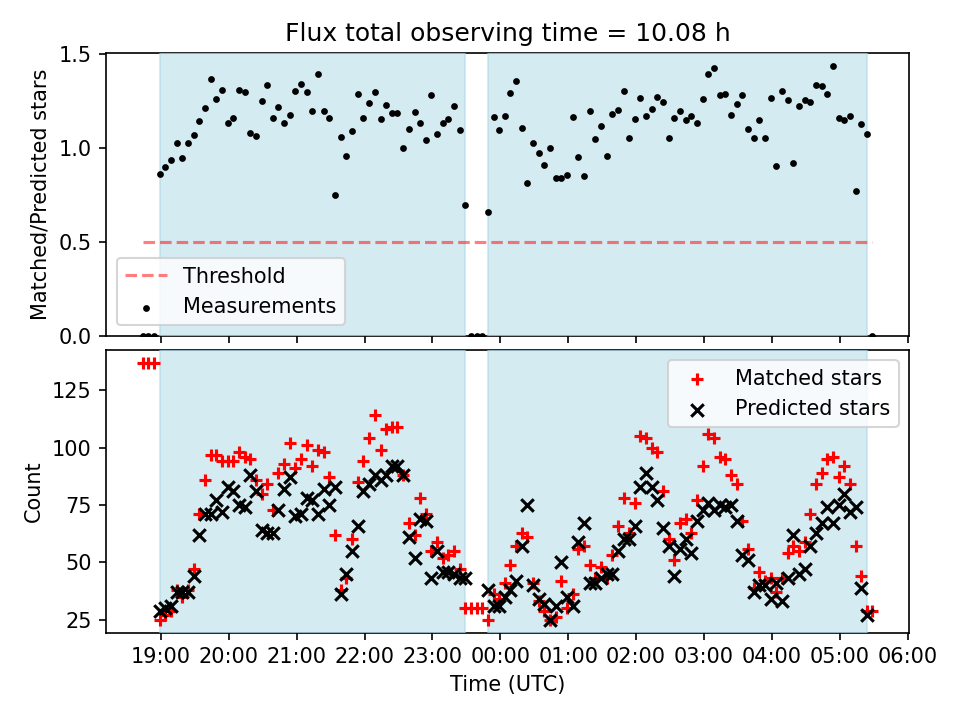 Flux total observing time = 10.08 h

Matched/Predicted stars

1.5
1.0
0.5
0.0

Threshold
Measurements

Count

125
100
75
50
25

Matched stars
Predicted stars

19:00 20:00 21:00 22:00 23:00 00:00 01:00 02:00 03:00 04:00 05:00 06:00

Time (UTC)